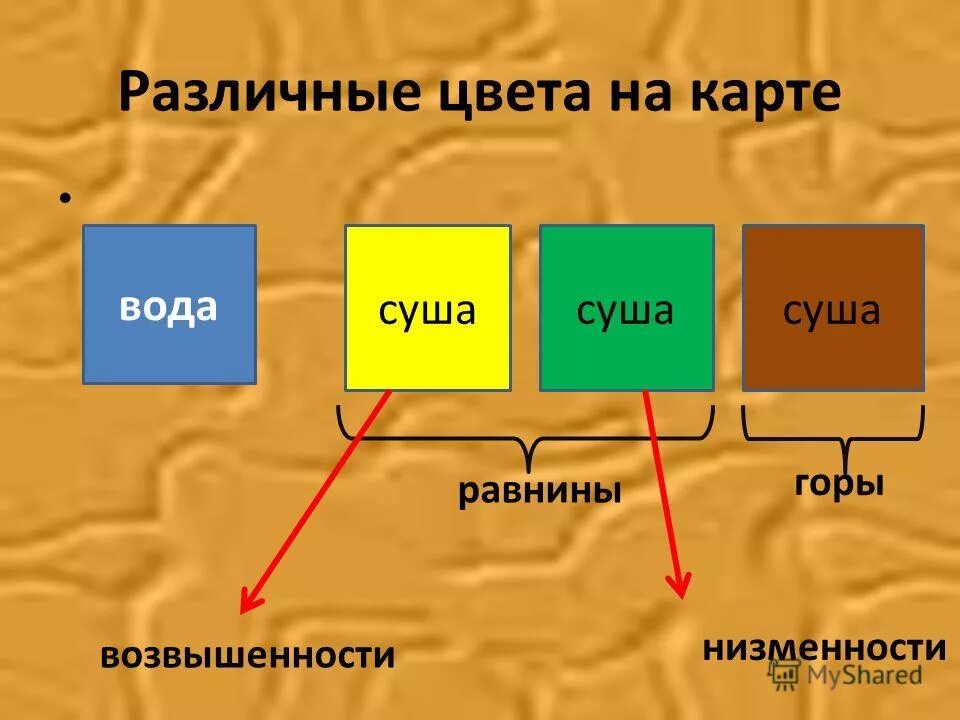 Различные цвета на карте

•

вода

суша

суша

суша

равнины

горы

возвышенности

низменности

MyShared